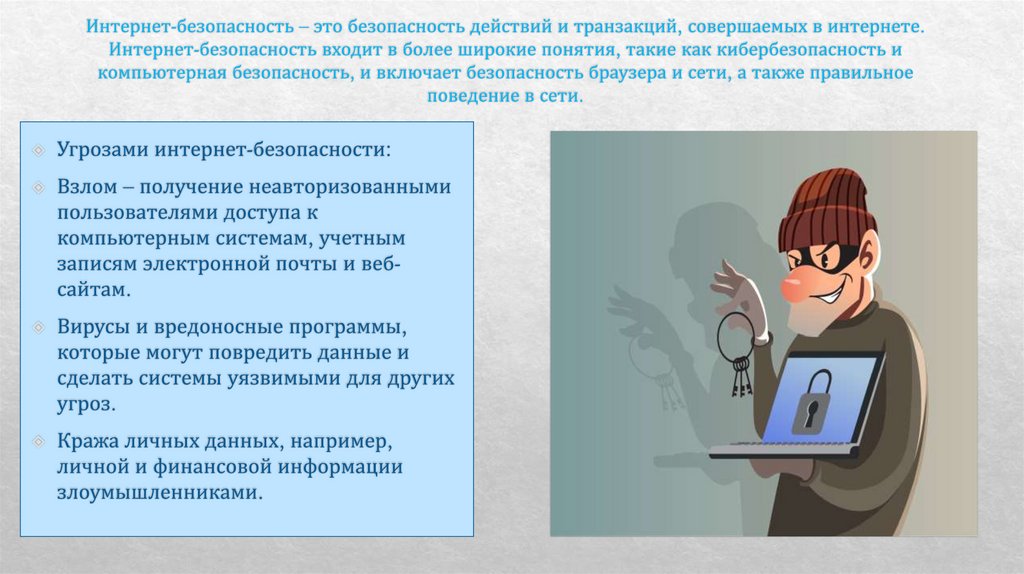 Интернет-безопасность – это безопасность действий и транзакций, совершаемых в интернете. Интернет-безопасность входит в более широкие понятия, такие как кибербезопасность и компьютерная безопасность, и включает безопасность браузера и сети, а также правильное поведение в сети.

Угрозами интернет-безопасности:

Взлом – получение неавторизованными пользователями доступа к компьютерным системам, учетным записям электронной почты и веб-сайтам.

Вирусы и вредоносные программы, которые могут повредить данные и сделать системы уязвимыми для других угроз.

Кража личных данных, например, личной и финансовой информации злоумышленниками.